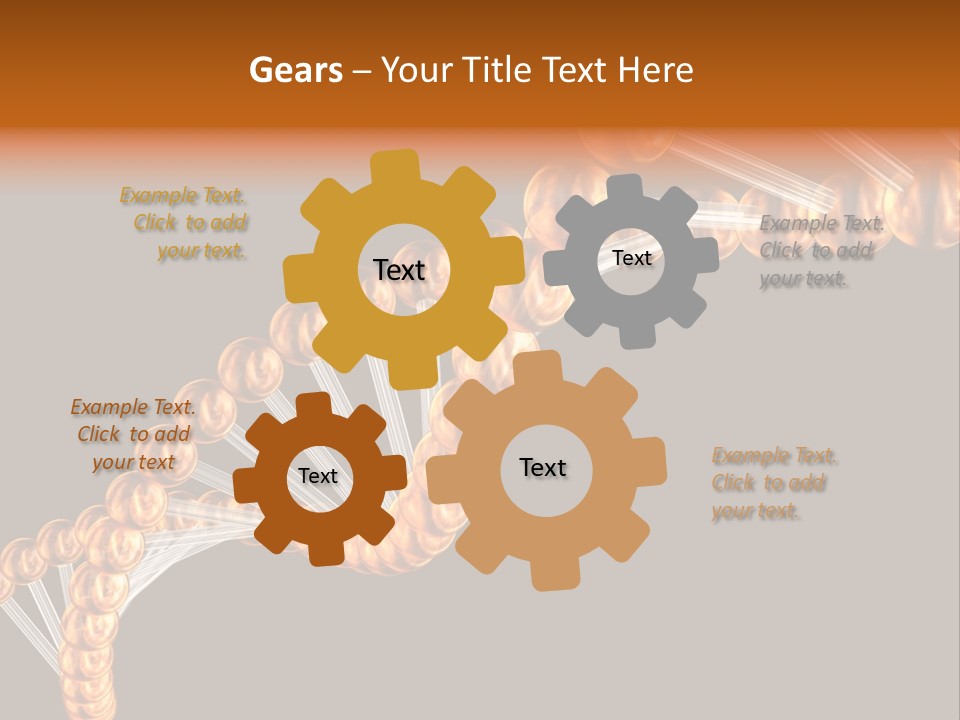 Gears – Your Title Text Here

Example Text. Click to add your text.

Text

Text

Example Text. Click to add your text.

Example Text. Click to add your text

Text

Text

Example Text. Click to add your text.